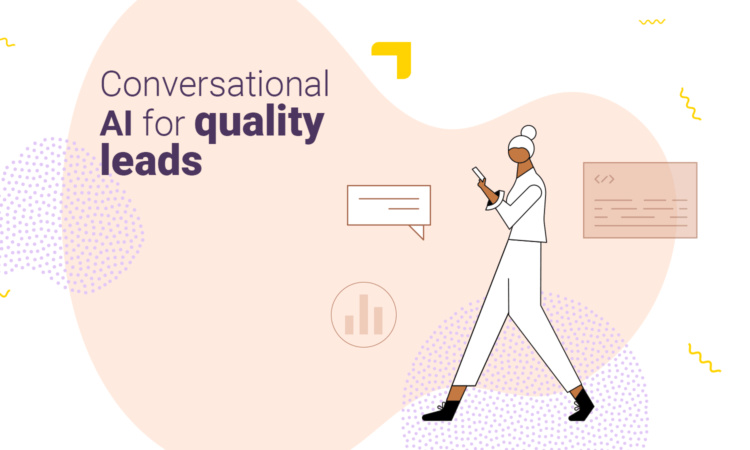 Conversational AI for quality leads

</>